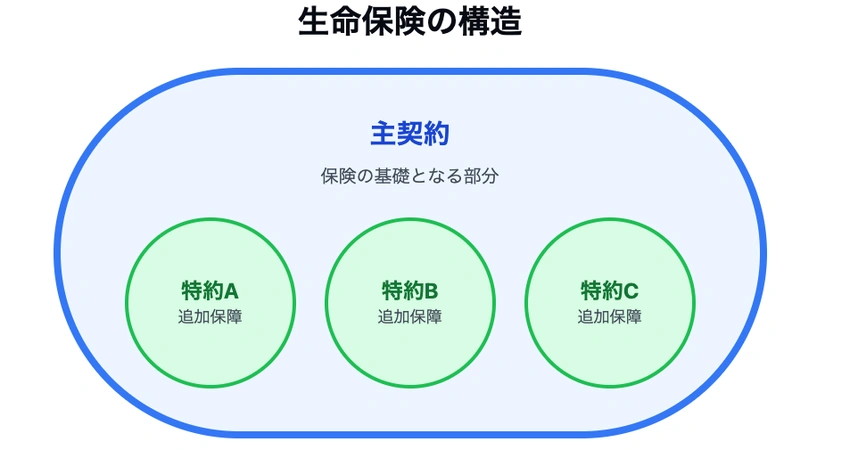 生命保険の構造

主契約

保険の基礎となる部分

特約A
追加保障

特約B
追加保障

特約C
追加保障